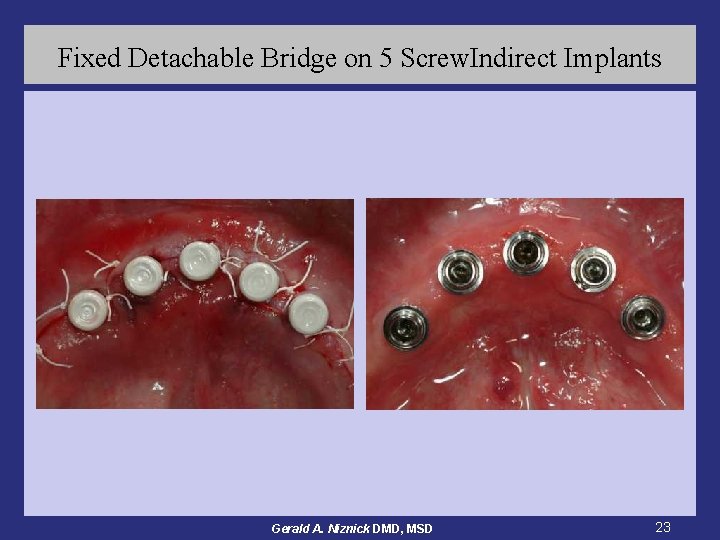 Fixed Detachable Bridge on 5 ScrewIndirect Implants

Gerald A. Niznick DMD, MSD

23